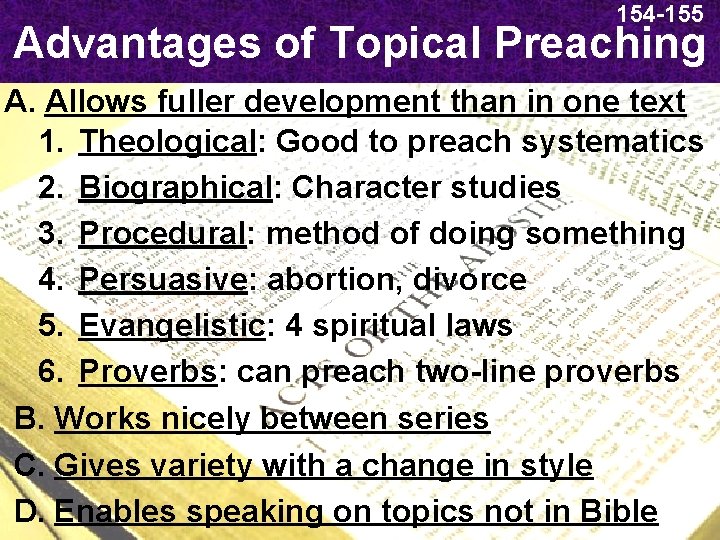 154-155

Advantages of Topical Preaching

A. Allows fuller development than in one text

1. Theological: Good to preach systematics

2. Biographical: Character studies

3. Procedural: method of doing something

4. Persuasive: abortion, divorce

5. Evangelistic: 4 spiritual laws

6. Proverbs: can preach two-line proverbs

B. Works nicely between series

C. Gives variety with a change in style

D. Enables speaking on topics not in Bible